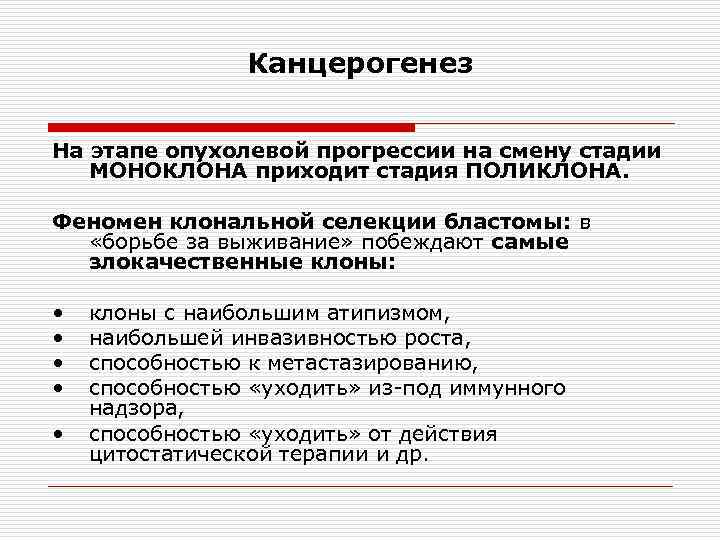 Канцерогенез

На этапе опухолевой прогрессии на смену стадии МОНОКЛОНА приходит стадия ПОЛИКЛОНА.

Феномен клональной селекции бластомы: в «борьбе за выживание» побеждают самые злокачественные клоны:

• клоны с наибольшим атипизмом,
• наибольшей инвазивностью роста,
• способностью к метастазированию,
• способностью «уходить» из-под иммунного надзора,
• способностью «уходить» от действия цитостатической терапии и др.